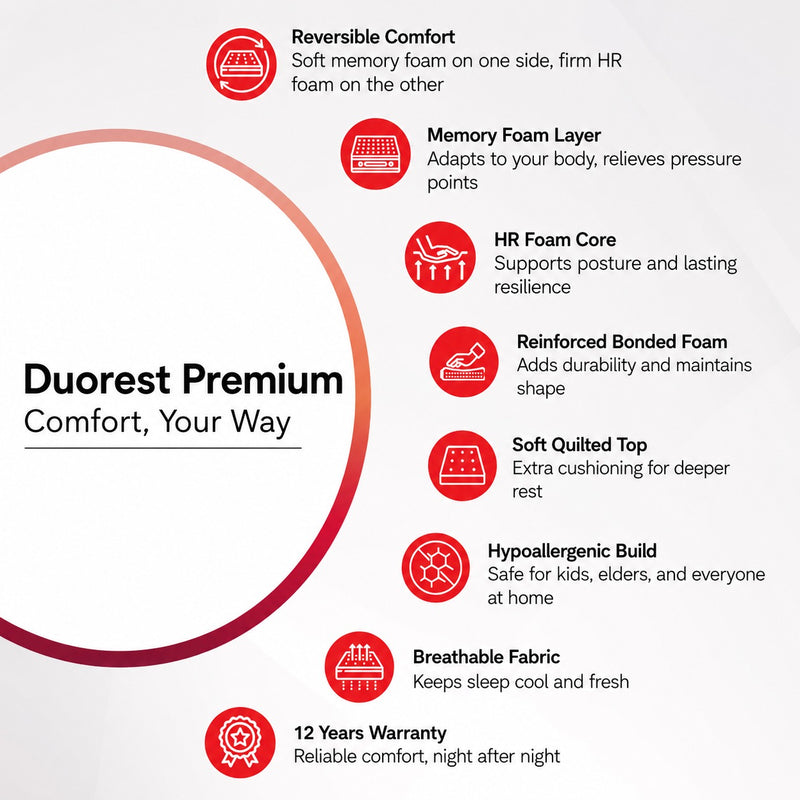 Duorest Premium
Comfort, Your Way

Reversible Comfort
Soft memory foam on one side, firm HR foam on the other

Memory Foam Layer
Adapts to your body, relieves pressure points

HR Foam Core
Supports posture and lasting resilience

Reinforced Bonded Foam
Adds durability and maintains shape

Soft Quilted Top
Extra cushioning for deeper rest

Hypoallergenic Build
Safe for kids, elders, and everyone at home

Breathable Fabric
Keeps sleep cool and fresh

12 Years Warranty
Reliable comfort, night after night